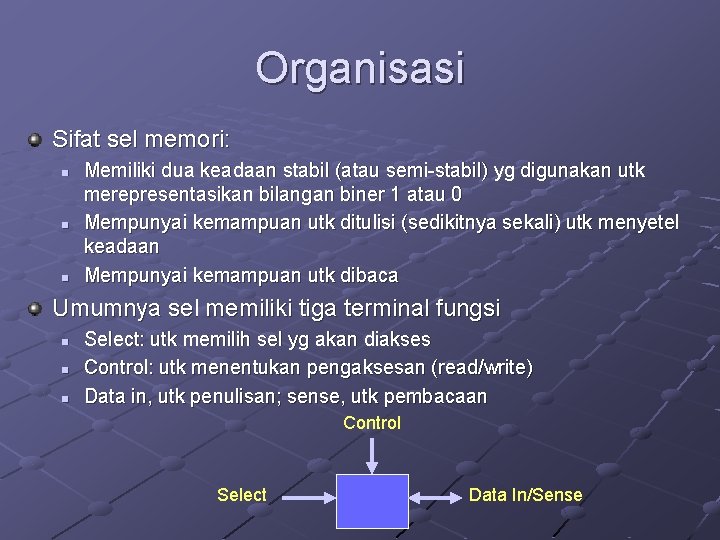 Organisasi

Sifat sel memori:

Memiliki dua keadaan stabil (atau semi-stabil) yg digunakan utk merepresentasikan bilangan biner 1 atau 0

Mempunyai kemampuan utk ditulisi (sedikitnya sekali) utk menyetel keadaan

Mempunyai kemampuan utk dibaca

Umumnya sel memiliki tiga terminal fungsi

Select: utk memilih sel yg akan diakses

Control: utk menentukan pengaksesan (read/write)

Data in, utk penulisan; sense, utk pembacaan

Control

Select

Data In/Sense